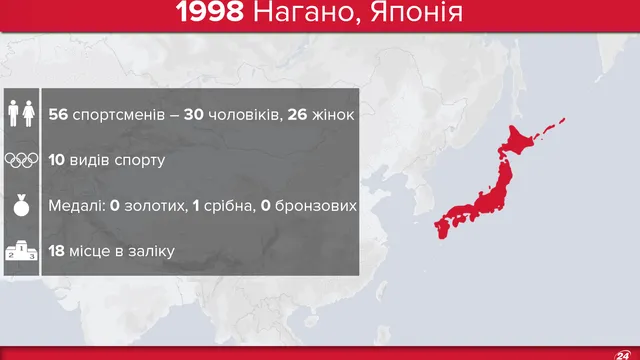 1998 Нагано, Японія

56 спортсменів – 30 чоловіків, 26 жінок

10 видів спорту

Медалі: 0 золотих, 1 срібна, 0 бронзових

2 1 3

18 місце в заліку

24